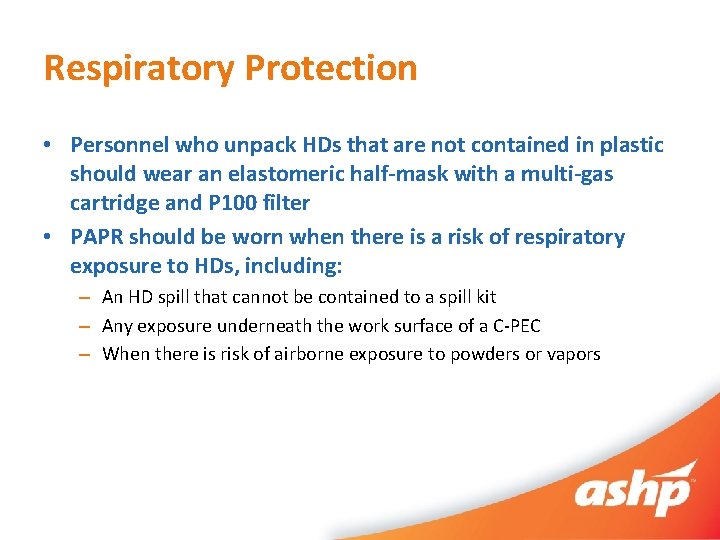 Respiratory Protection

• Personnel who unpack HDs that are not contained in plastic should wear an elastomeric half-mask with a multi-gas cartridge and P100 filter
• PAPR should be worn when there is a risk of respiratory exposure to HDs, including:
– An HD spill that cannot be contained to a spill kit
– Any exposure underneath the work surface of a C-PEC
– When there is risk of airborne exposure to powders or vapors

ashp